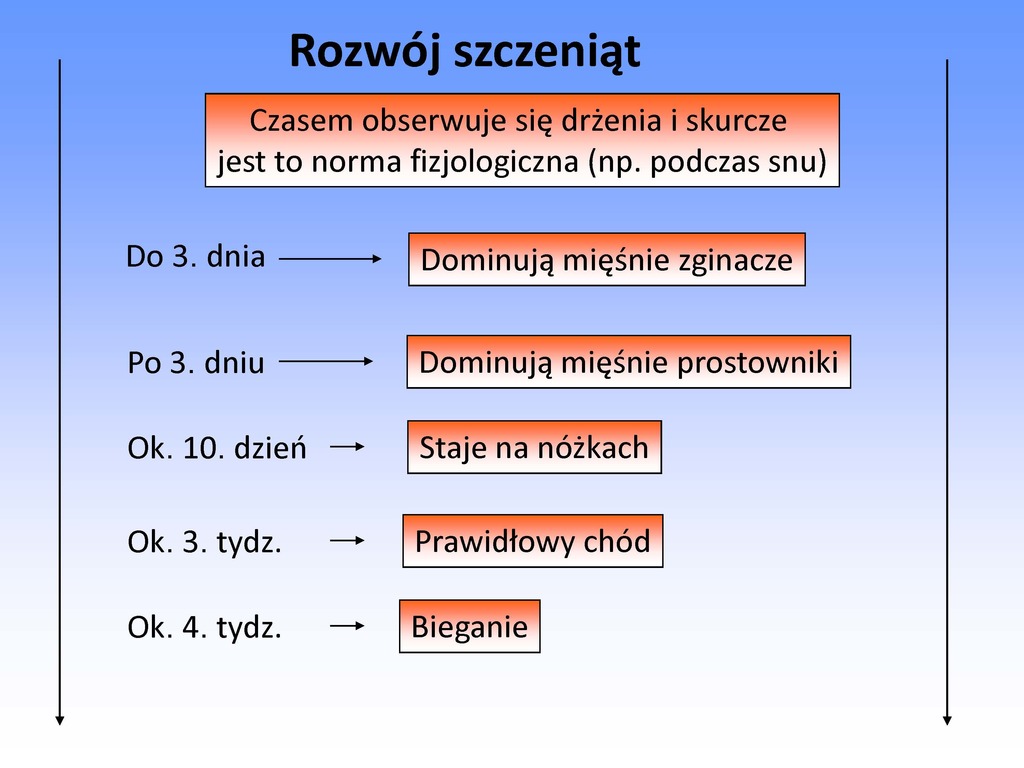 Rozwój szczeniąt

Czasem obserwuje się drżenia i skurcze jest to norma fizjologiczna (np. podczas snu)

Do 3. dnia

Dominują mięśnie zginacze

Po 3. dniu

Dominują mięśnie prostowniki

Ok. 10. dzień

Staje na nóżkach

Ok. 3. tydz.

Prawidłowy chód

Ok. 4. tydz.

Bieganie